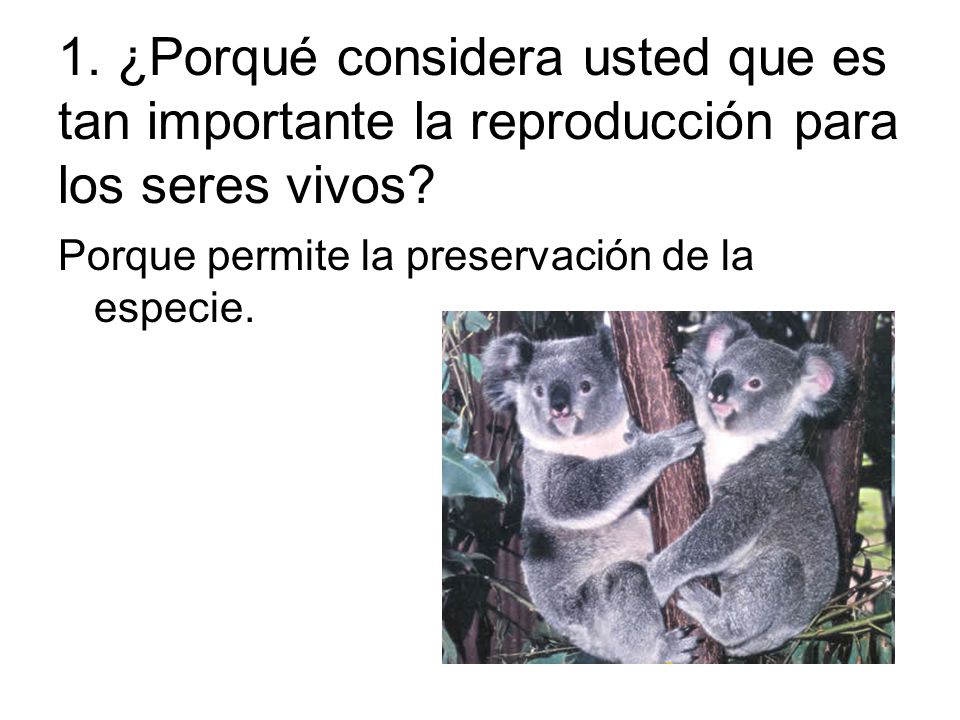 1. ¿Porqué considera usted que es tan importante la reproducción para los seres vivos?

Porque permite la preservación de la especie.